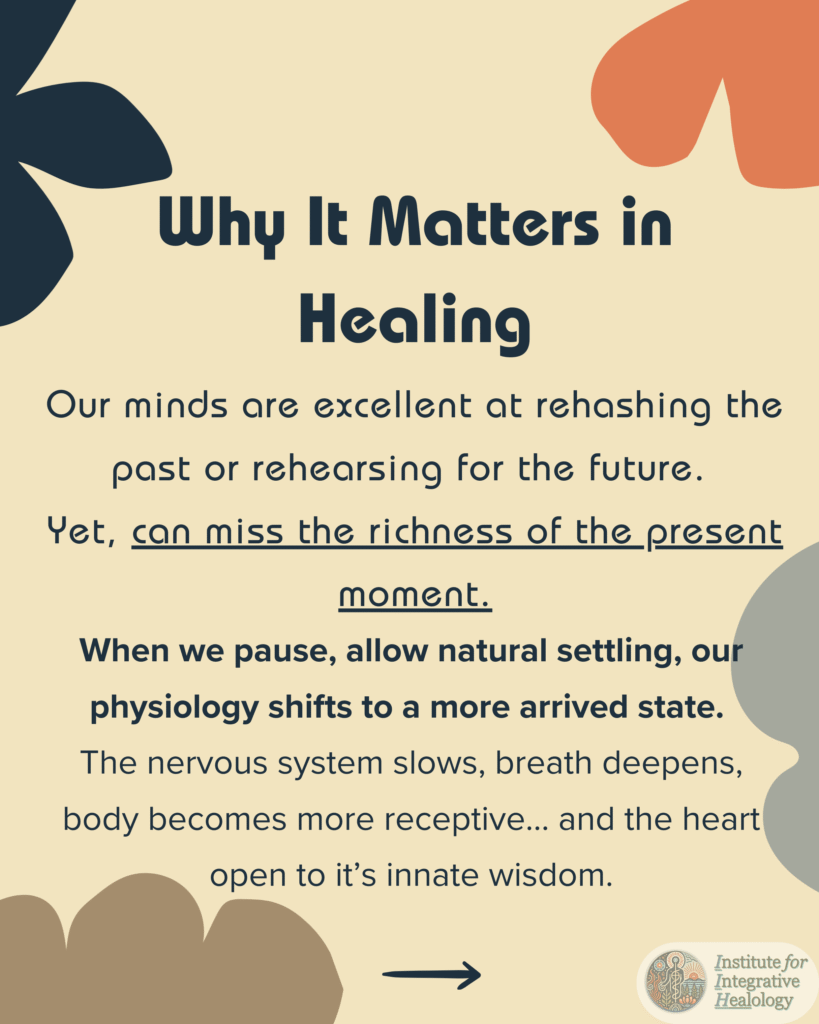 Why It Matters in Healing

Our minds are excellent at rehashing the past or rehearsing for the future. Yet, can miss the richness of the present moment.

When we pause, allow natural settling, our physiology shifts to a more arrived state.

The nervous system slows, breath deepens, body becomes more receptive... and the heart open to it's innate wisdom.

Institute for Integrative Healology